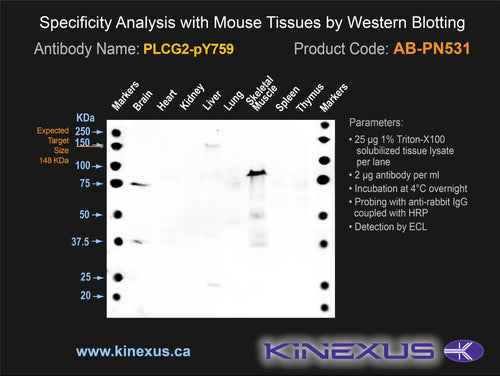 Specificity Analysis with Mouse Tissues by Western Blotting

Antibody Name: PLCG2-pY759

Product Code: AB-PN531

Markers Brain Heart Kidney Liver Lung Skeletal Muscle Spleen Thymus Markers

KDa

Expected Target Size 148 KDa

250

150

100

75

50

37.5

25

20

Parameters:

• 25 µg 1% Triton-X100 solubilized tissue lysate per lane

• 2 µg antibody per ml

• Incubation at 4°C overnight

• Probing with anti-rabbit IgG coupled with HRP

• Detection by ECL

www.kinexus.ca

KINEXUS